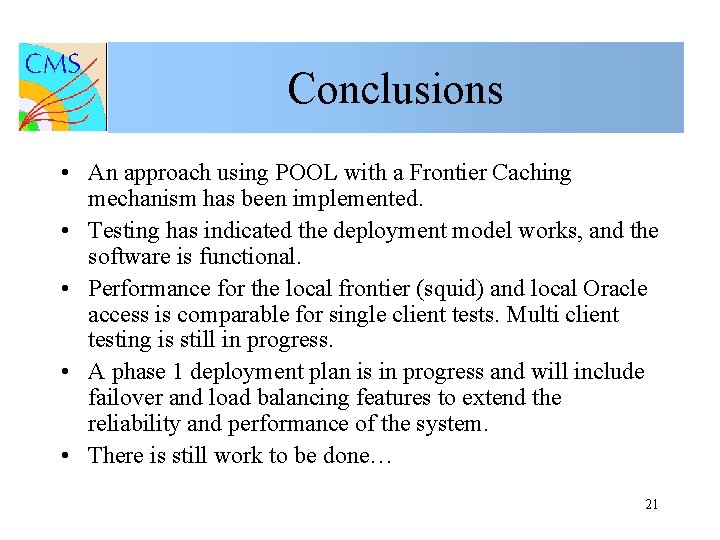 CMS

Conclusions

• An approach using POOL with a Frontier Caching mechanism has been implemented.

• Testing has indicated the deployment model works, and the software is functional.

• Performance for the local frontier (squid) and local Oracle access is comparable for single client tests. Multi client testing is still in progress.

• A phase 1 deployment plan is in progress and will include failover and load balancing features to extend the reliability and performance of the system.

• There is still work to be done…

21